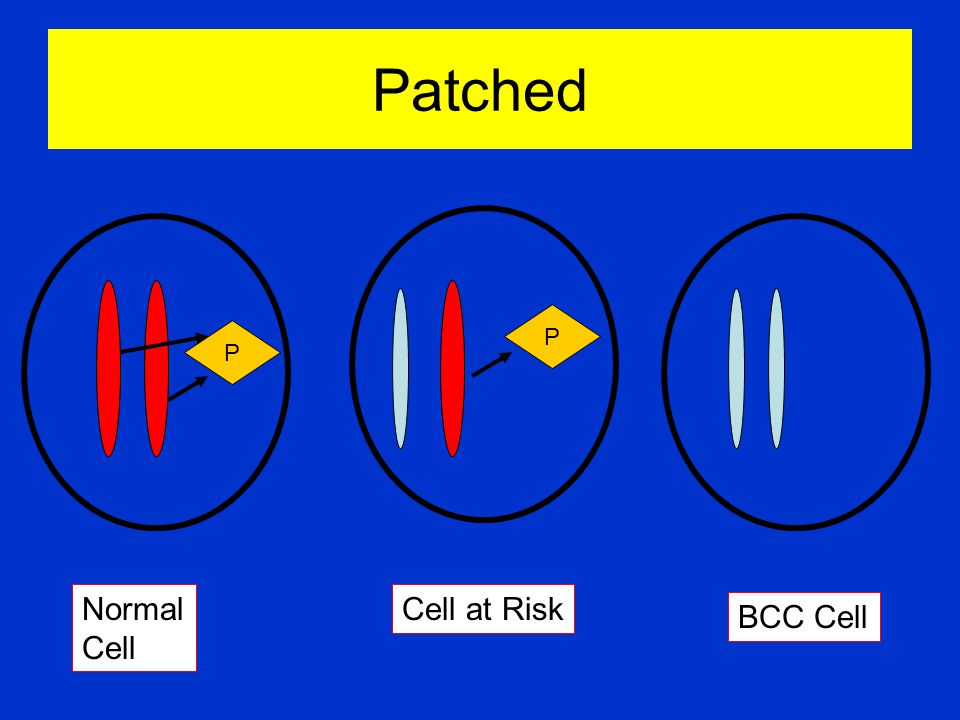 Patched

P

P

Normal Cell

Cell at Risk

BCC Cell